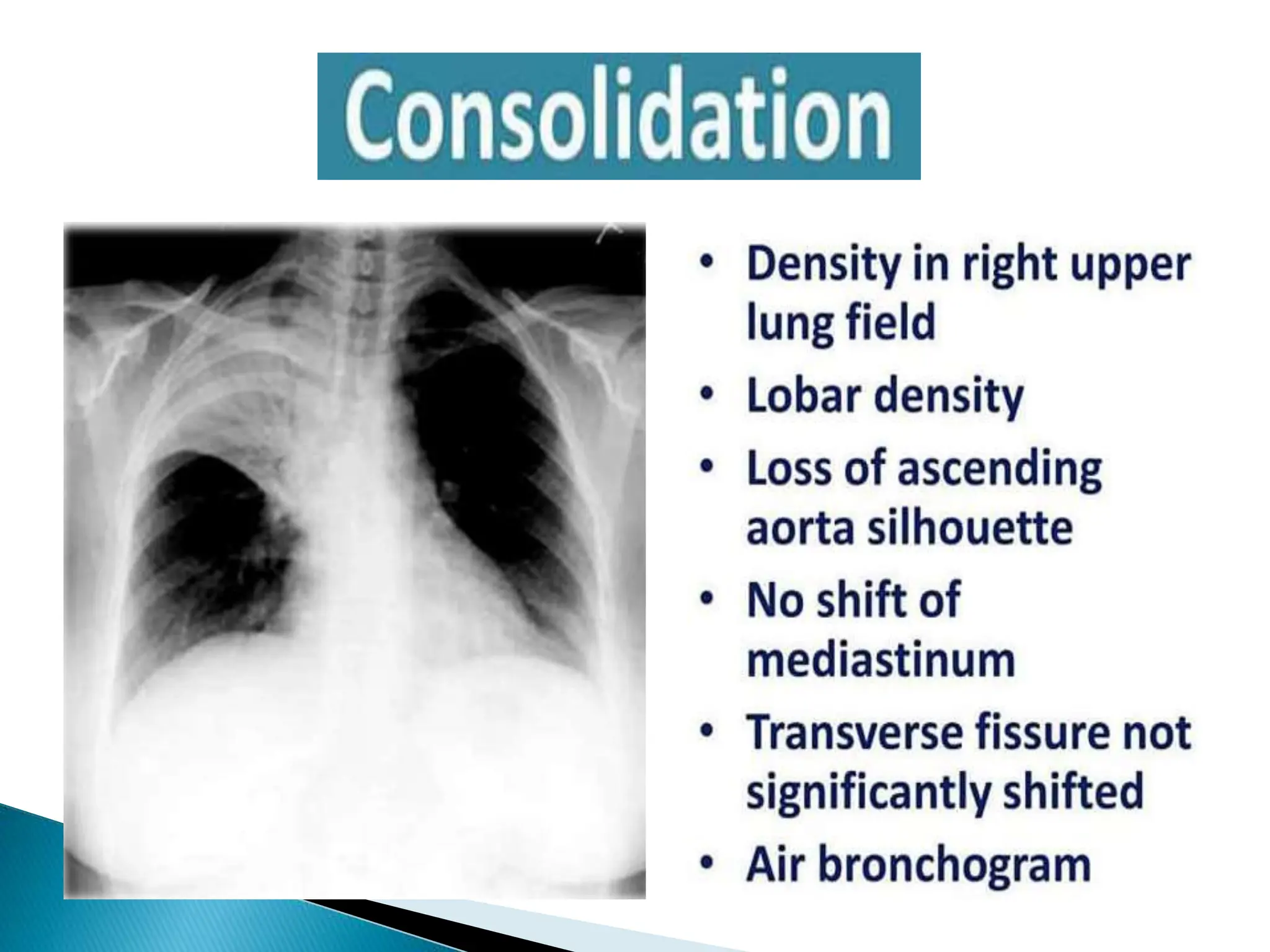 Consolidation

• Density in right upper lung field
• Lobar density
• Loss of ascending aorta silhouette
• No shift of mediastinum
• Transverse fissure not significantly shifted
• Air bronchogram